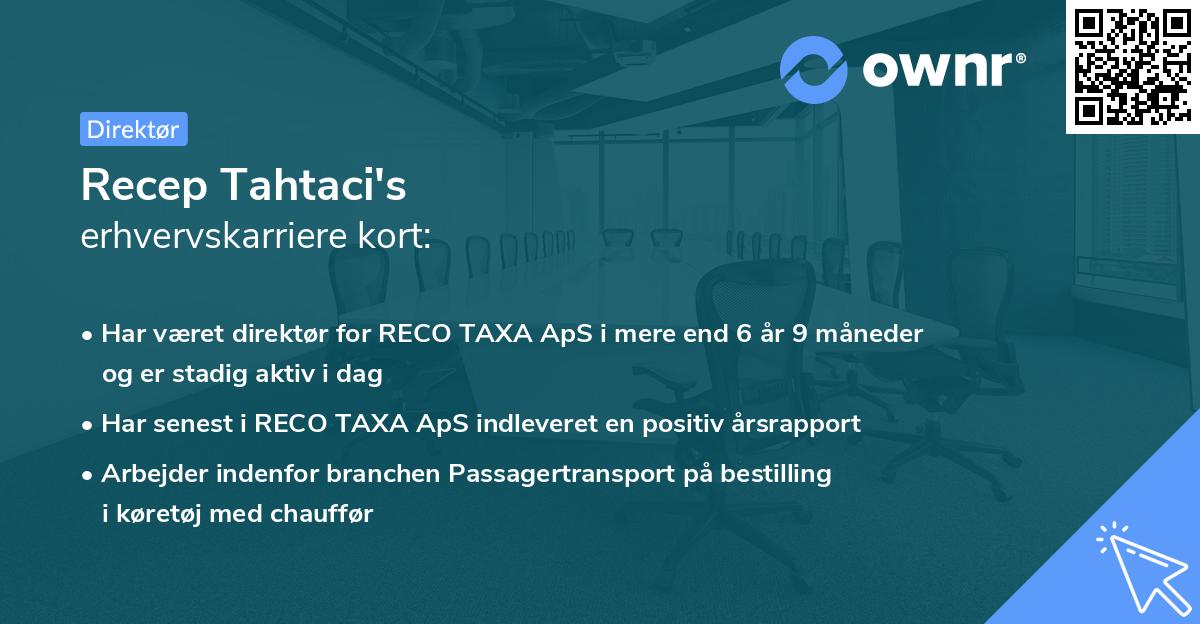 ownr®

Direktør

Recep Tahtaci's
erhvervskarriere kort:

• Har været direktør for RECO TAXA ApS i mere end 6 år 9 måneder og er stadig aktiv i dag

• Har senest i RECO TAXA ApS indleveret en positiv årsrapport

• Arbejder indenfor branchen Passagertransport på bestilling i køretøj med chauffør